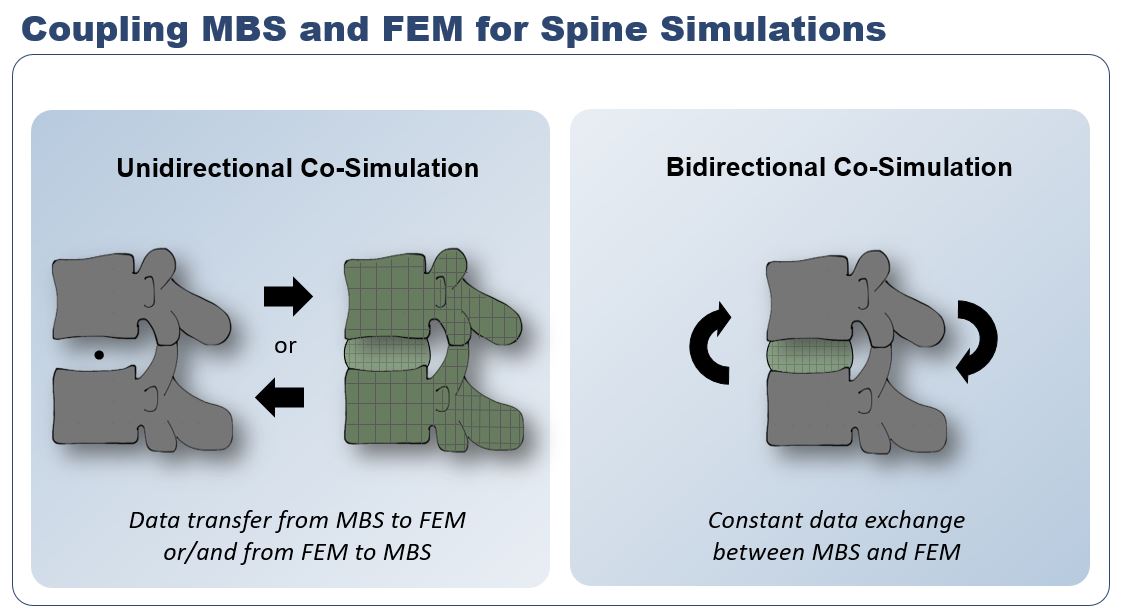 Coupling MBS and FEM for Spine Simulations

Unidirectional Co-Simulation

or

Data transfer from MBS to FEM or/and from FEM to MBS

Bidirectional Co-Simulation

Constant data exchange between MBS and FEM